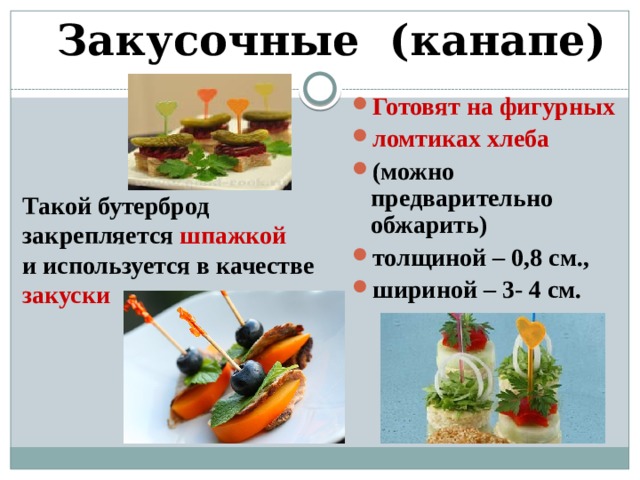 Закусочные (канапе)

Такой бутерброд закрепляется шпажкой и используется в качестве закуски

- Готовят на фигурных
- ломтиках хлеба
- (можно предварительно обжарить)
- толщиной – 0,8 см.,
- шириной – 3- 4 см.